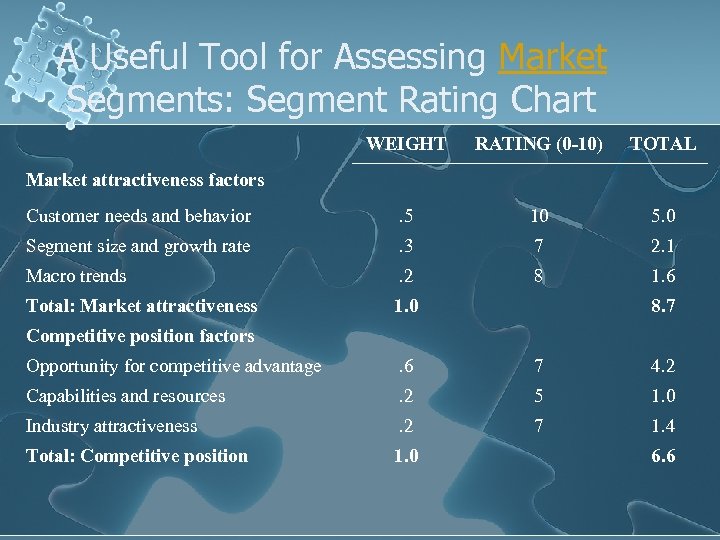 A Useful Tool for Assessing Market Segments: Segment Rating Chart

| | WEIGHT | RATING (0-10) | TOTAL |
|---|---|---|---|
| **Market attractiveness factors** | | | |
| Customer needs and behavior | .5 | 10 | 5.0 |
| Segment size and growth rate | .3 | 7 | 2.1 |
| Macro trends | .2 | 8 | 1.6 |
| **Total: Market attractiveness** | **1.0** | | **8.7** |
| **Competitive position factors** | | | |
| Opportunity for competitive advantage | .6 | 7 | 4.2 |
| Capabilities and resources | .2 | 5 | 1.0 |
| Industry attractiveness | .2 | 7 | 1.4 |
| **Total: Competitive position** | **1.0** | | **6.6** |